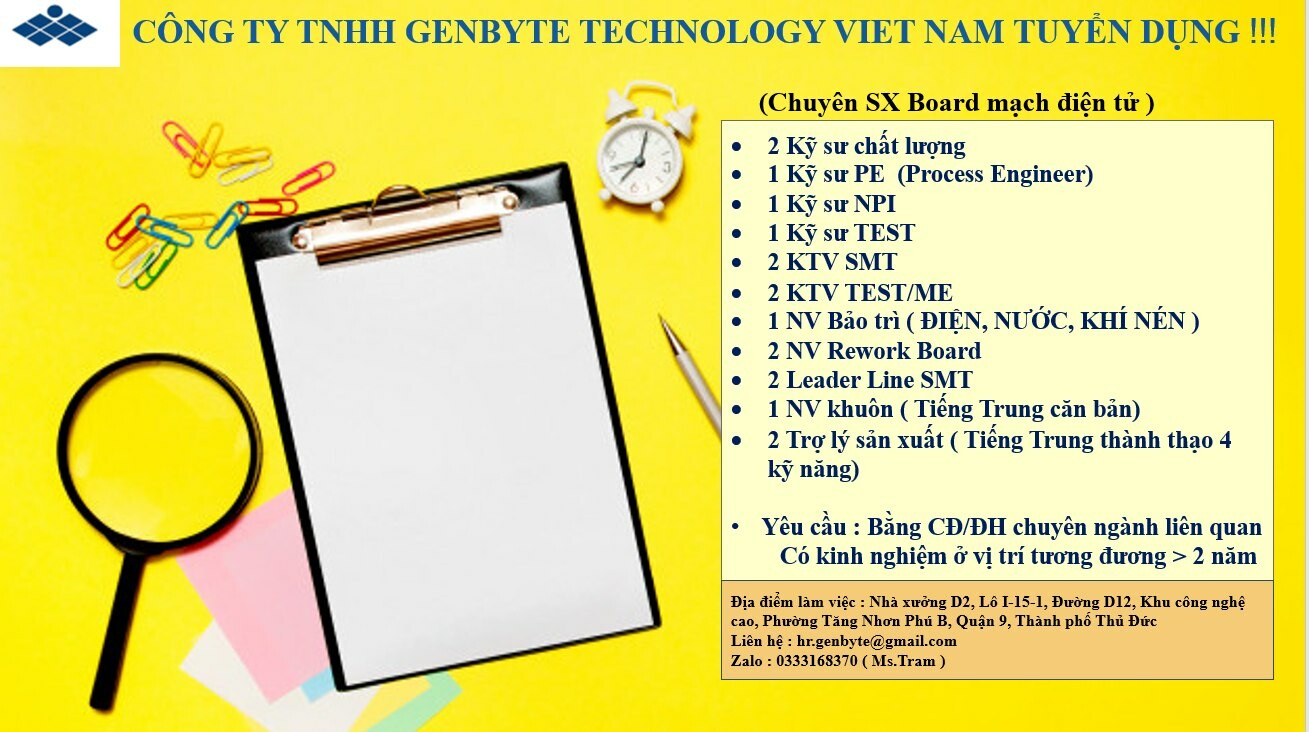 CÔNG TY TNHH GENBYTE TECHNOLOGY VIET NAM TUYỂN DỤNG !!!

(Chuyên SX Board mạch điện tử )

- 2 Kỹ sư chất lượng
- 1 Kỹ sư PE (Process Engineer)
- 1 Kỹ sư NPI
- 1 Kỹ sư TEST
- 2 KTV SMT
- 2 KTV TEST/ME
- 1 NV Bảo trì ( ĐIỆN, NƯỚC, KHÍ NÉN )
- 2 NV Rework Board
- 2 Leader Line SMT
- 1 NV khuôn ( Tiếng Trung căn bản)
- 2 Trợ lý sản xuất ( Tiếng Trung thành thạo 4 kỹ năng)

- Yêu cầu : Bằng CĐ/ĐH chuyên ngành liên quan
Có kinh nghiệm ở vị trí tương đương > 2 năm

Địa điểm làm việc : Nhà xưởng D2, Lô I-15-1, Đường D12, Khu công nghệ cao, Phường Tăng Nhơn Phú B, Quận 9, Thành phố Thủ Đức
Liên hệ : hr.genbyte@gmail.com
Zalo : 0333168370 ( Ms.Tram )